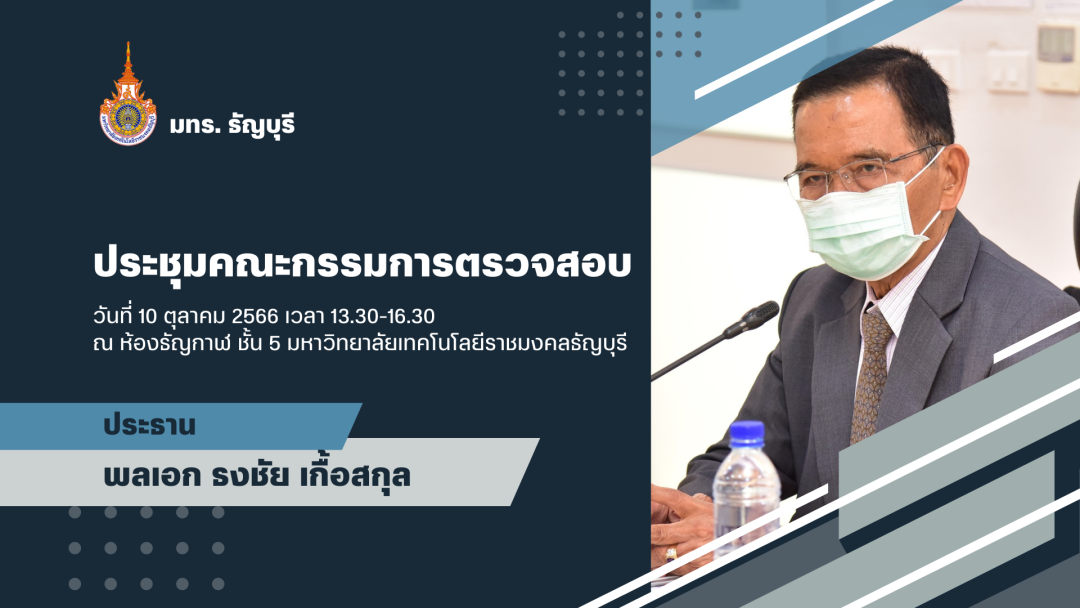 มทร. ธัญบุรี

ประชุมคณะกรรมการตรวจสอบ

วันที่ 10 ตุลาคม 2566 เวลา 13.30-16.30
ณ ห้องธัญกาฬ ชั้น 5 มหาวิทยาลัยเทคโนโลยีราชมงคลธัญบุรี

ประธาน

พลเอก ธงชัย เกื้อสกุล